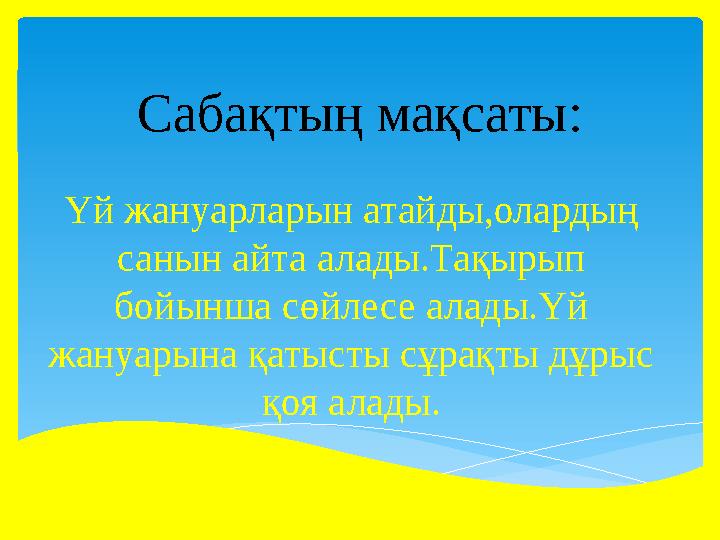 Сабақтың мақсаты:

Үй жануарларын атайды,олардың санын айта алады.Тақырып бойынша сөйлесе алады.Үй жануарына қатысты сұрақты дұрыс қоя алады.